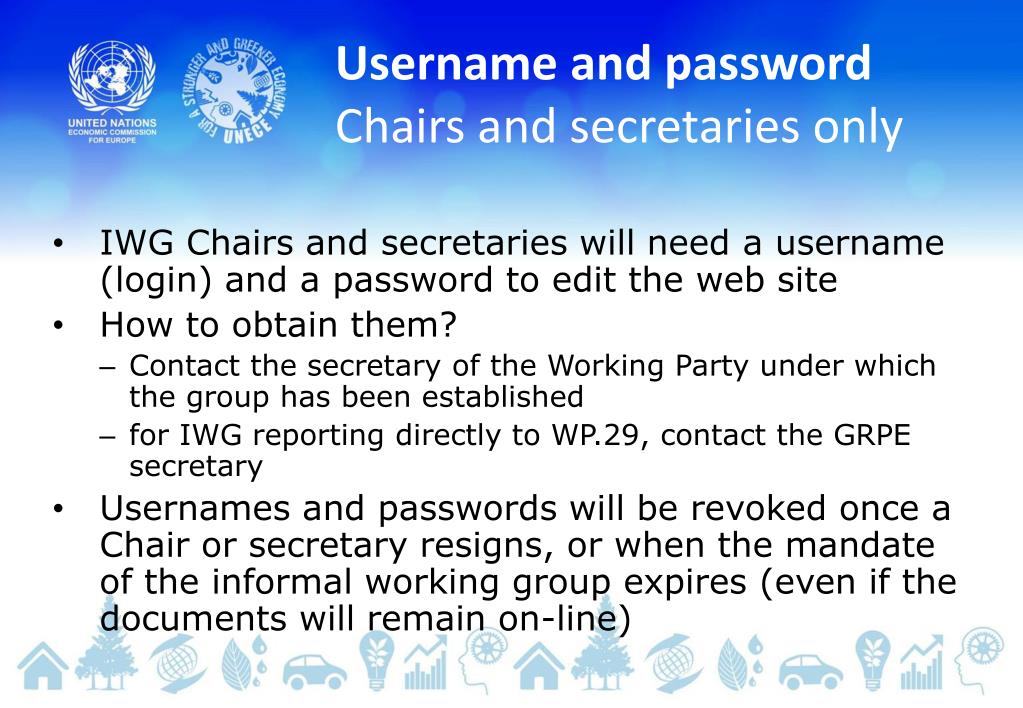 UNITED NATIONS
ECONOMIC COMMISSION FOR EUROPE

FOR A STRONGER AND GREENER ECONOMY
UNECE

Username and password
Chairs and secretaries only

• IWG Chairs and secretaries will need a username (login) and a password to edit the web site
• How to obtain them?
– Contact the secretary of the Working Party under which the group has been established
– for IWG reporting directly to WP.29, contact the GRPE secretary
• Usernames and passwords will be revoked once a Chair or secretary resigns, or when the mandate of the informal working group expires (even if the documents will remain on-line)